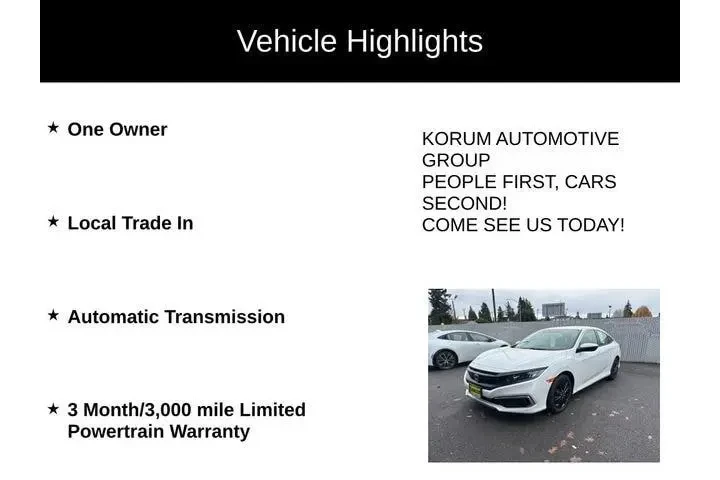 Vehicle Highlights

★ One Owner

★ Local Trade In

★ Automatic Transmission

★ 3 Month/3,000 mile Limited Powertrain Warranty

KORUM AUTOMOTIVE GROUP
PEOPLE FIRST, CARS SECOND!
COME SEE US TODAY!